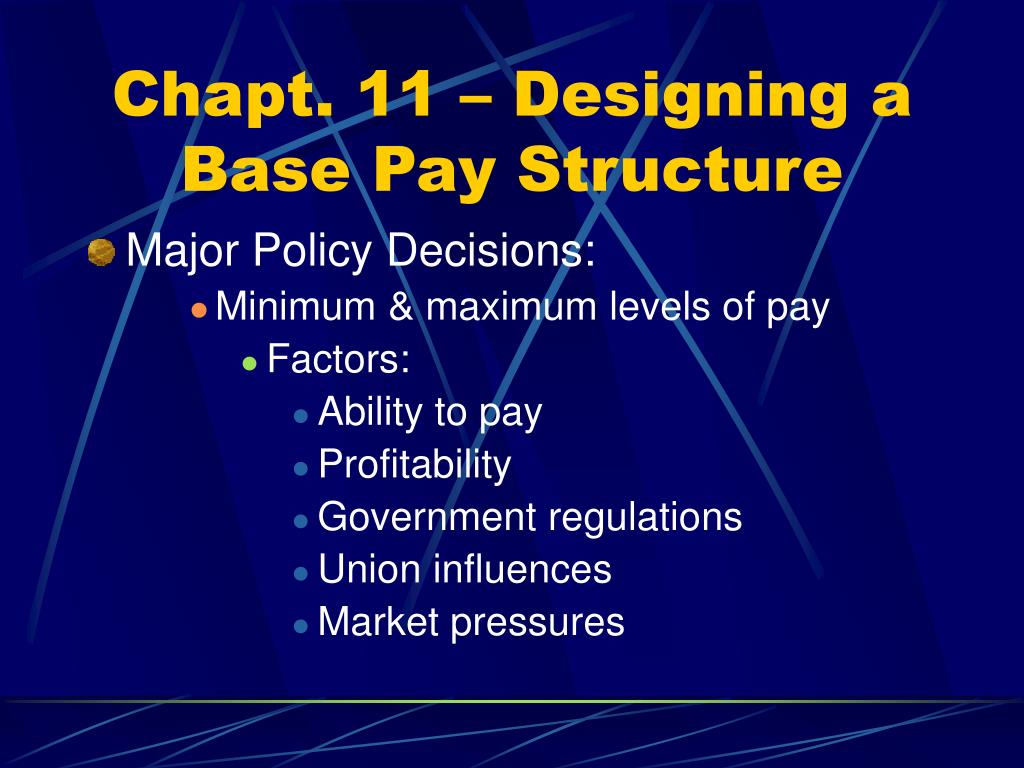 Chapt. 11 – Designing a Base Pay Structure

Major Policy Decisions:
Minimum & maximum levels of pay
Factors:
Ability to pay
Profitability
Government regulations
Union influences
Market pressures